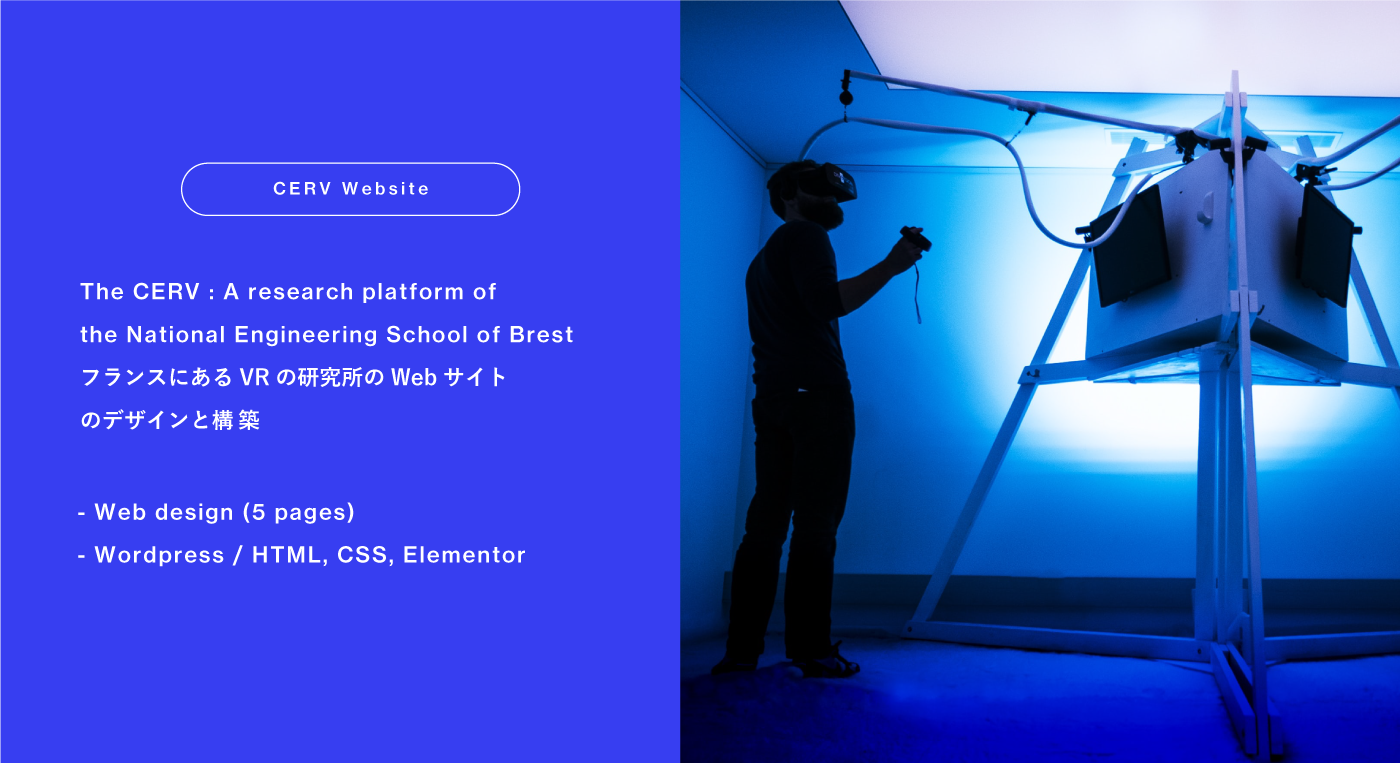 CERV Website

The CERV : A research platform of the National Engineering School of Brest
フランスにある VR の研究所の Web サイトのデザインと構築

- Web design (5 pages)
- Wordpress / HTML, CSS, Elementor